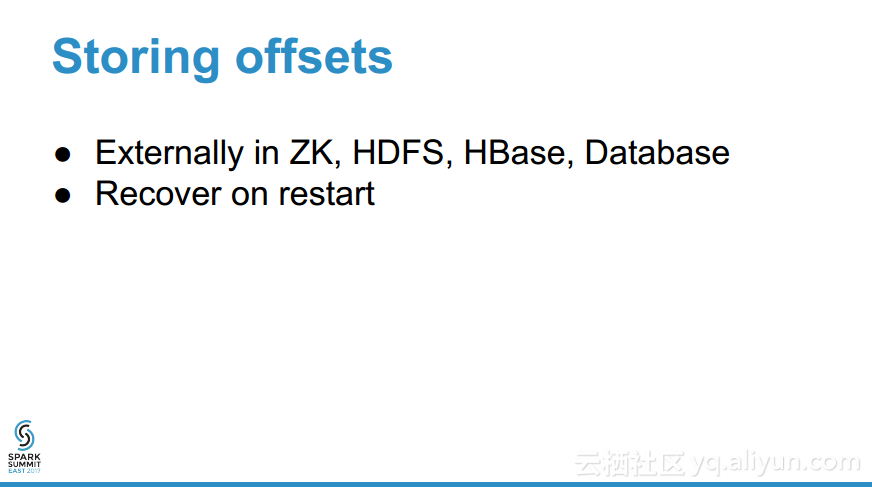 Storing offsets

● Externally in ZK, HDFS, HBase, Database
● Recover on restart

SPARK SUMMIT EAST 2017

云栖社区 yq.aliyun.com